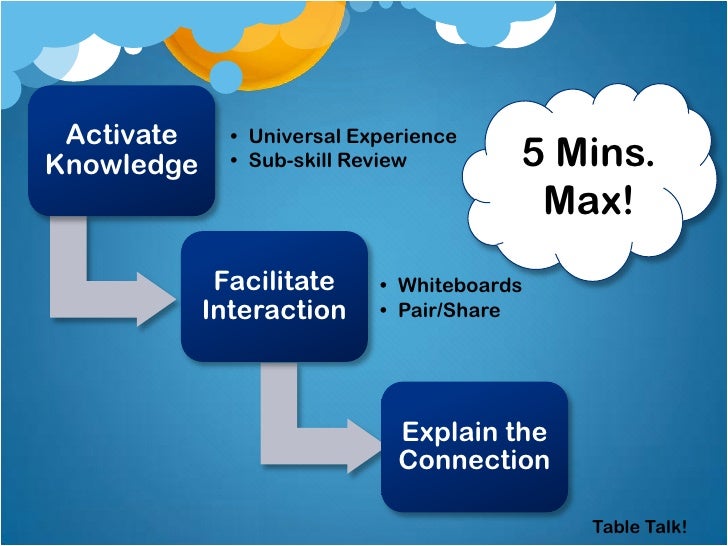 Activate Knowledge

• Universal Experience
• Sub-skill Review

5 Mins. Max!

Facilitate Interaction

• Whiteboards
• Pair/Share

Explain the Connection

Table Talk!